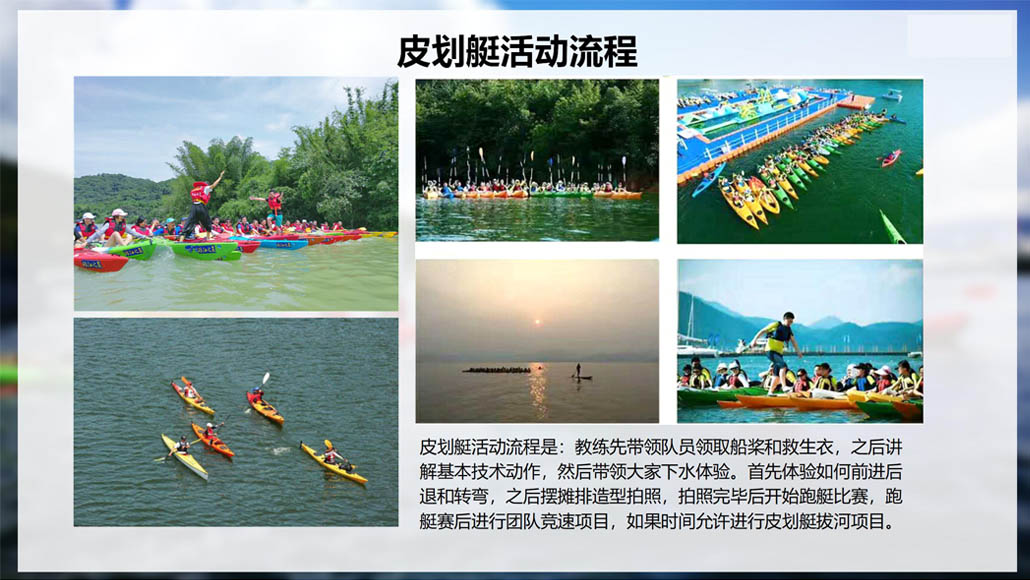 皮划艇活动流程

皮划艇活动流程是：教练先带领队员领取船桨和救生衣，之后讲解基本技术动作，然后带领大家下水体验。首先体验如何前进后退和转弯，之后摆摊排造型拍照，拍照完毕后开始跑艇比赛，跑艇赛后进行团队竞速项目，如果时间允许进行皮划艇拔河项目。